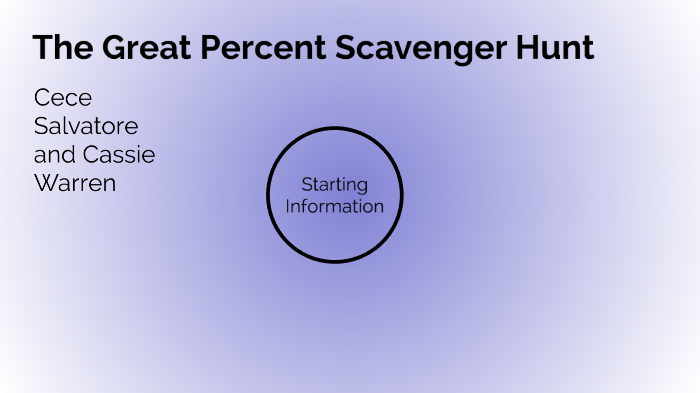 The Great Percent Scavenger Hunt

Cece Salvatore and Cassie Warren

Starting Information